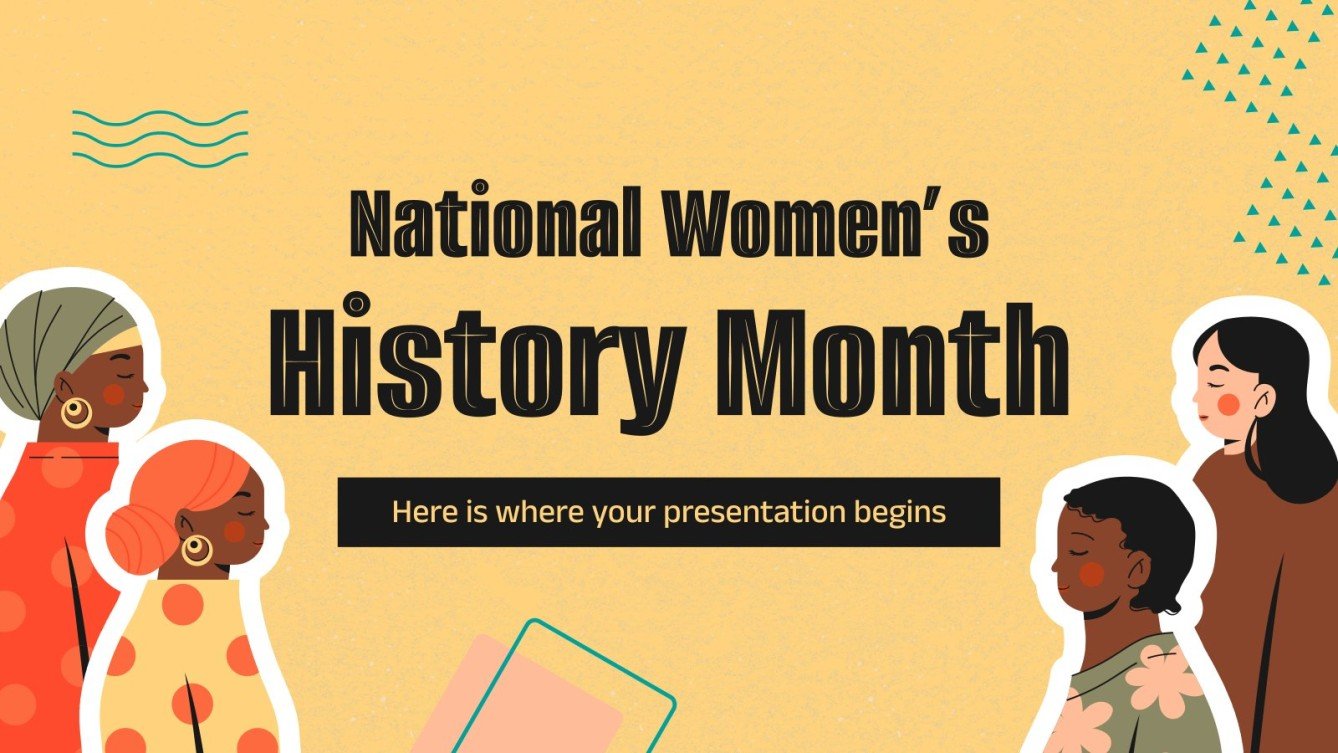 National Women's History Month

Here is where your presentation begins